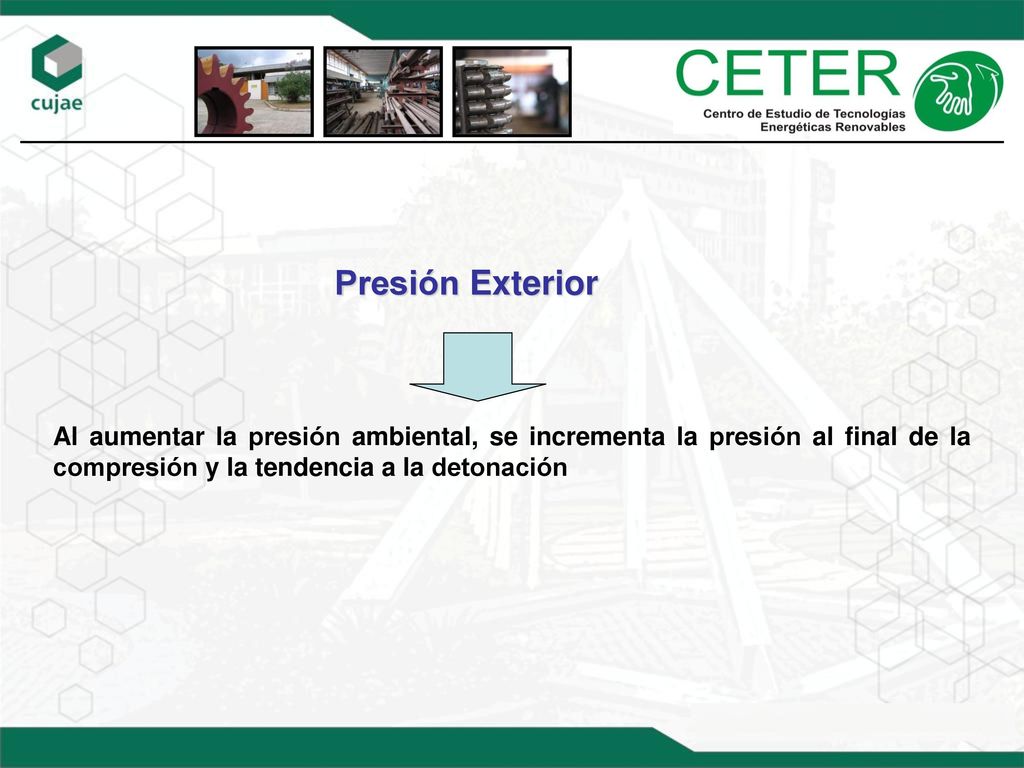 cujae

CETER
Centro de Estudio de Tecnologías Energéticas Renovables

Presión Exterior

Al aumentar la presión ambiental, se incrementa la presión al final de la compresión y la tendencia a la detonación